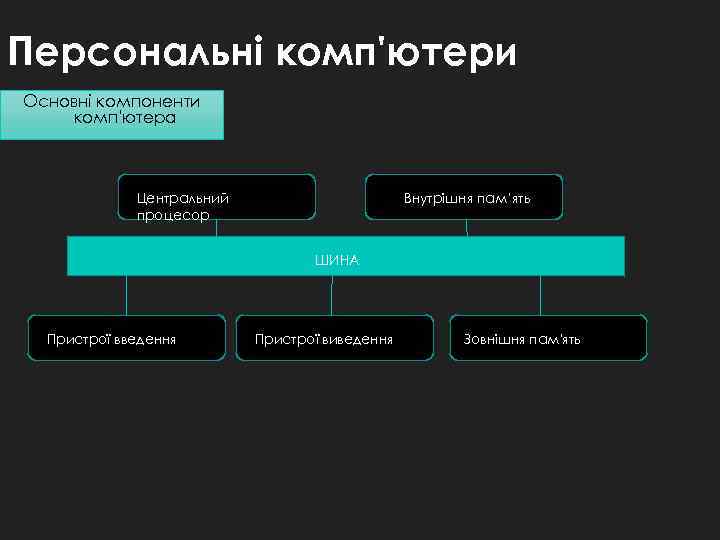 Персональні комп'ютери

Основні компоненти комп'ютера

Центральний процесор

Внутрішня пам'ять

ШИНА

Пристрої введення

Пристрої виведення

Зовнішня пам'ять